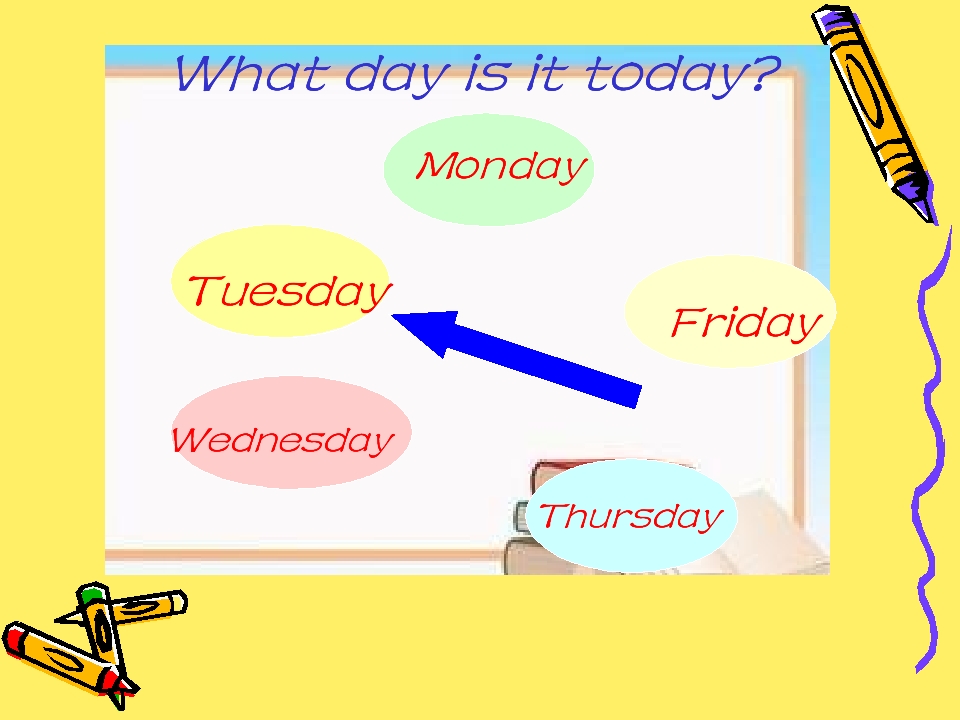 What day is it today?

Monday

Tuesday

Friday

Wednesday

Thursday